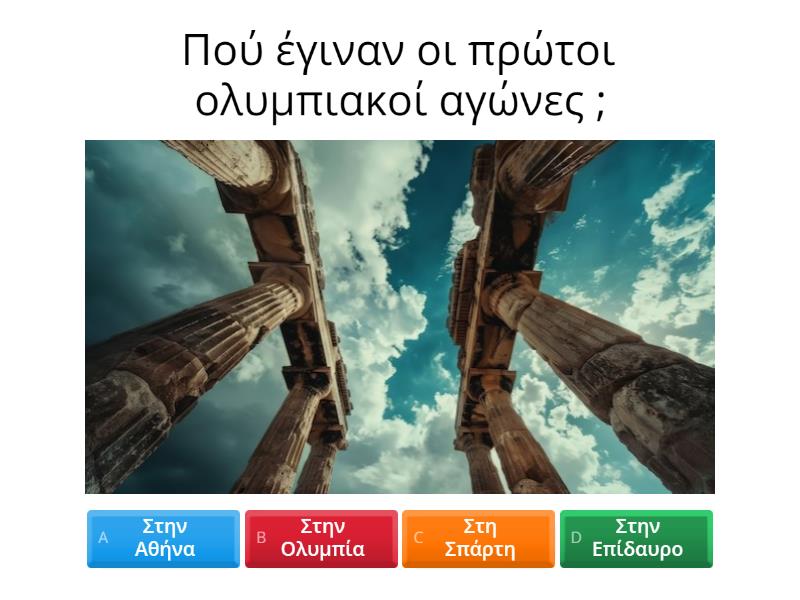 Πού έγιναν οι πρώτοι ολυμπιακοί αγώνες ;

A Στην Αθήνα

B Στην Ολυμπία

C Στη Σπάρτη

D Στην Επίδαυρο